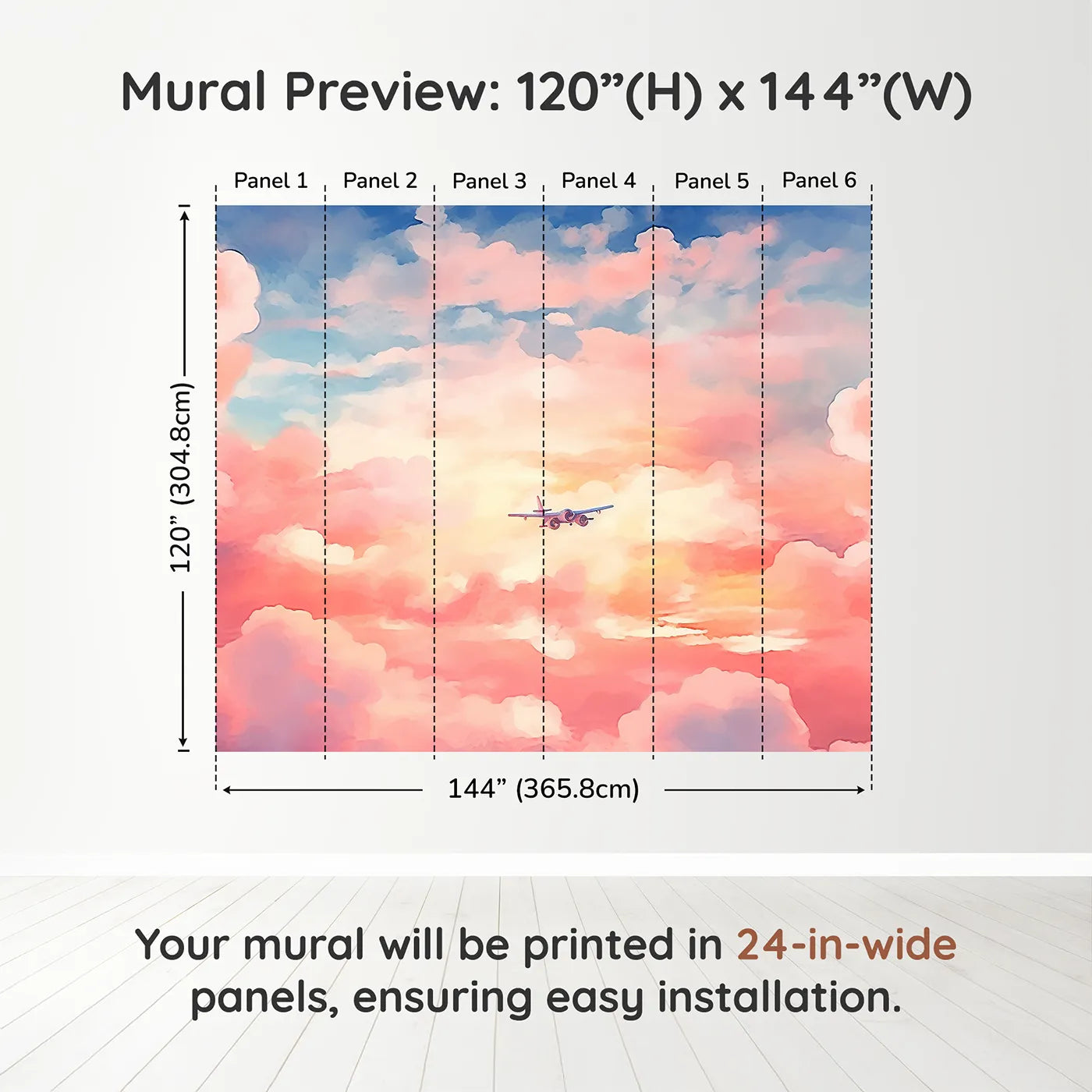 Mural Preview: 120”(H) x 144”(W)

Panel 1 Panel 2 Panel 3 Panel 4 Panel 5 Panel 6

120” (304.8cm)

144” (365.8cm)

Your mural will be printed in 24-in-wide panels, ensuring easy installation.